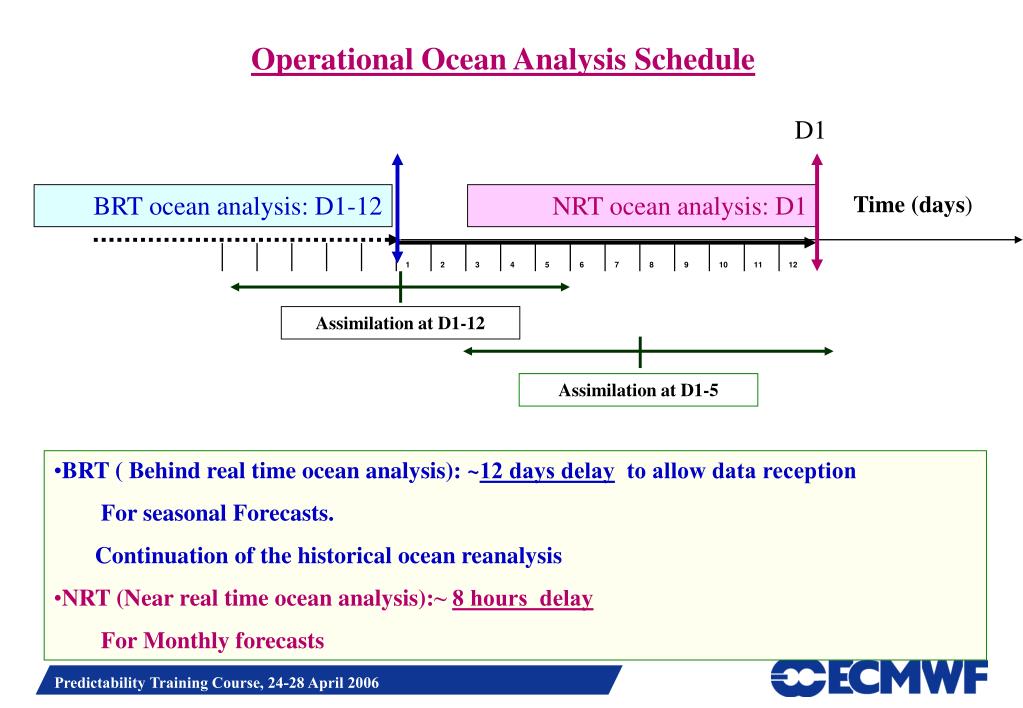 Operational Ocean Analysis Schedule

D1

BRT ocean analysis: D1-12

NRT ocean analysis: D1

Time (days)

1 2 3 4 5 6 7 8 9 10 11 12

Assimilation at D1-12

Assimilation at D1-5

•BRT ( Behind real time ocean analysis): ~12 days delay to allow data reception

For seasonal Forecasts.

Continuation of the historical ocean reanalysis

•NRT (Near real time ocean analysis):~ 8 hours delay

For Monthly forecasts

Predictability Training Course, 24-28 April 2006

ECMWF